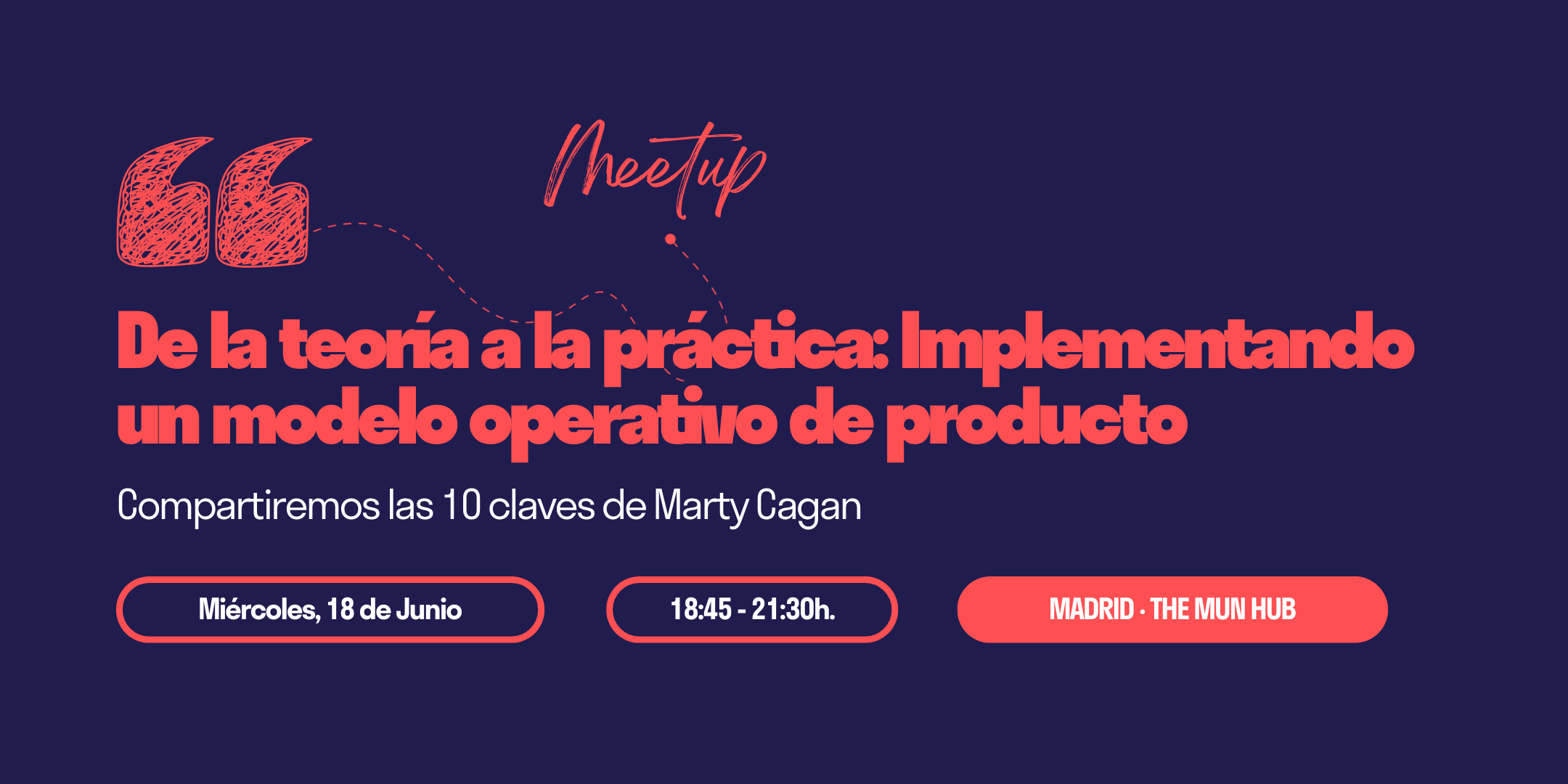 Meetup

De la teoría a la práctica: Implementando un modelo operativo de producto

Compartiremos las 10 claves de Marty Cagan

Miércoles, 18 de Junio

18:45 - 21:30h.

MADRID · THE MUN HUB